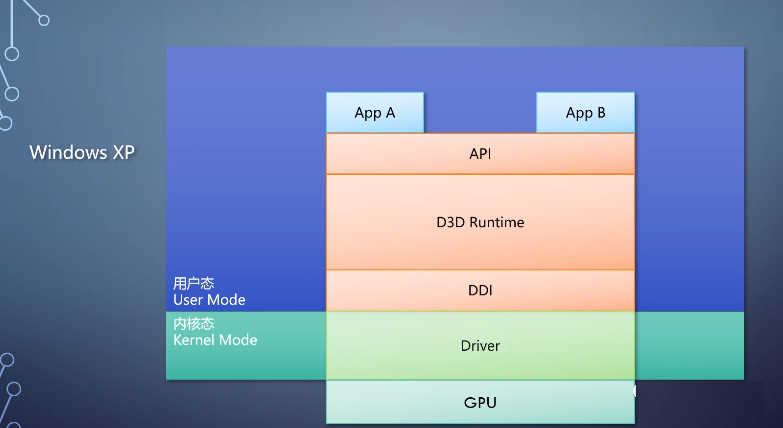 Windows XP

App A

App B

API

D3D Runtime

用户态
User Mode

DDI

内核态
Kernel Mode

Driver

GPU